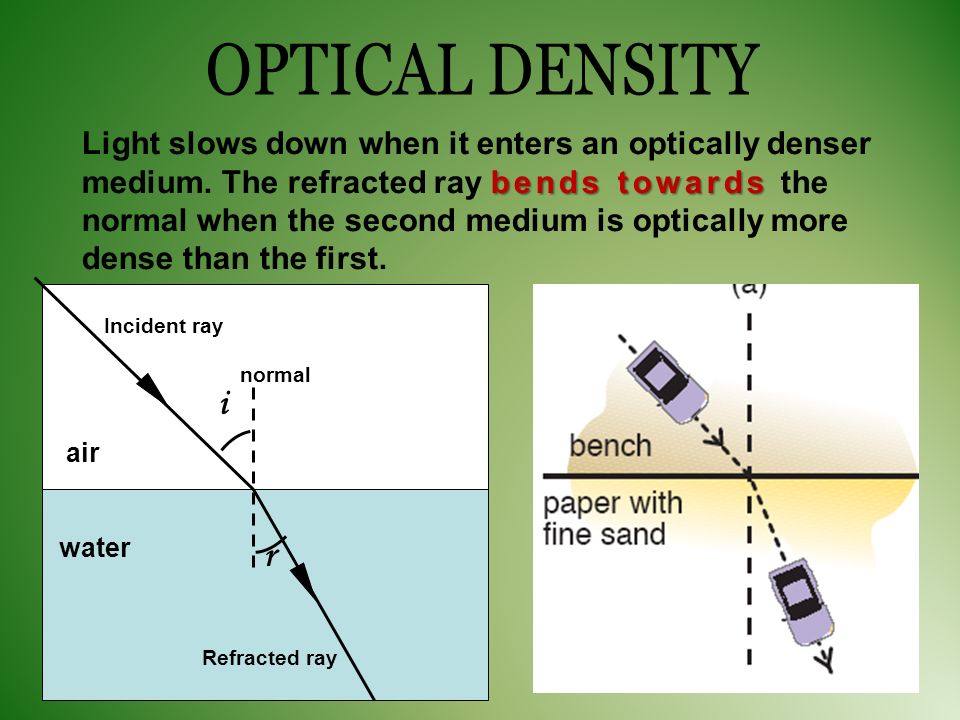 OPTICAL DENSITY

Light slows down when it enters an optically denser medium. The refracted ray bends towards the normal when the second medium is optically more dense than the first.

Incident ray

normal

$i$

air

water

$r$

Refracted ray

(a)

bench

paper with fine sand